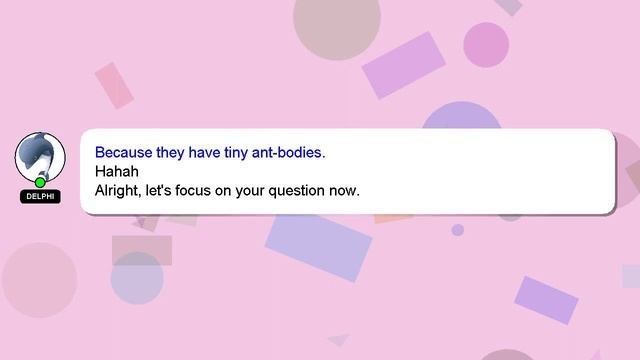 DELPHI

Because they have tiny ant-bodies.
Hahah
Alright, let's focus on your question now.